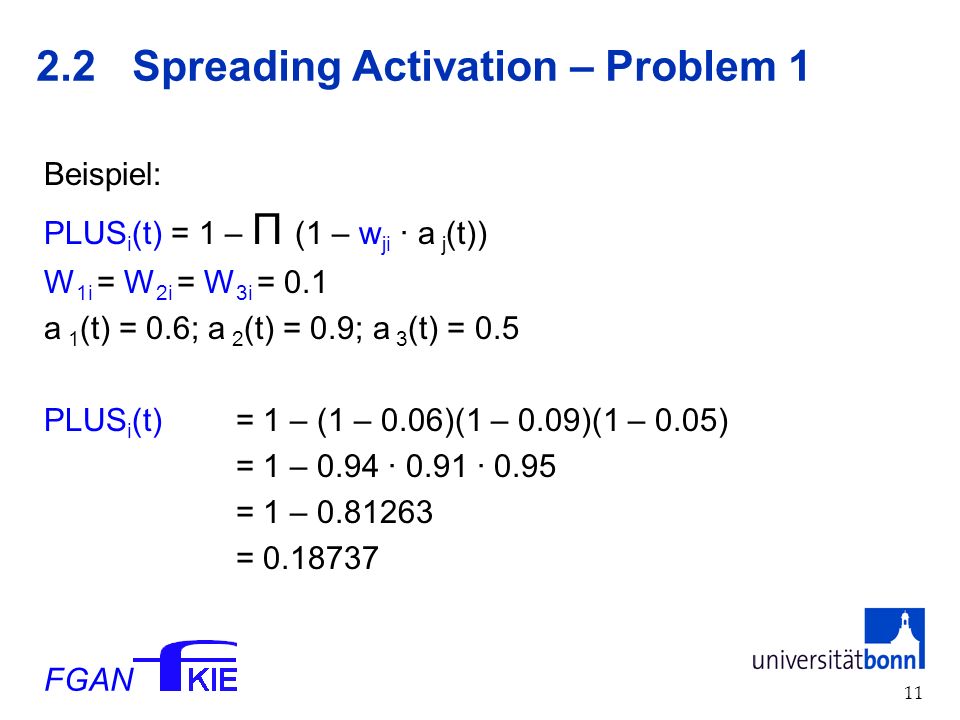 2.2 Spreading Activation – Problem 1

Beispiel:

$PLUS_i(t) = 1 - \prod (1 - w_{ji} \cdot a_j(t))$

$W_{1i} = W_{2i} = W_{3i} = 0.1$

$a_1(t) = 0.6$; $a_2(t) = 0.9$; $a_3(t) = 0.5$

$PLUS_i(t) = 1 - (1 - 0.06)(1 - 0.09)(1 - 0.05)$

$= 1 - 0.94 \cdot 0.91 \cdot 0.95$

$= 1 - 0.81263$

$= 0.18737$

FGAN KIE

universitätbonn

11